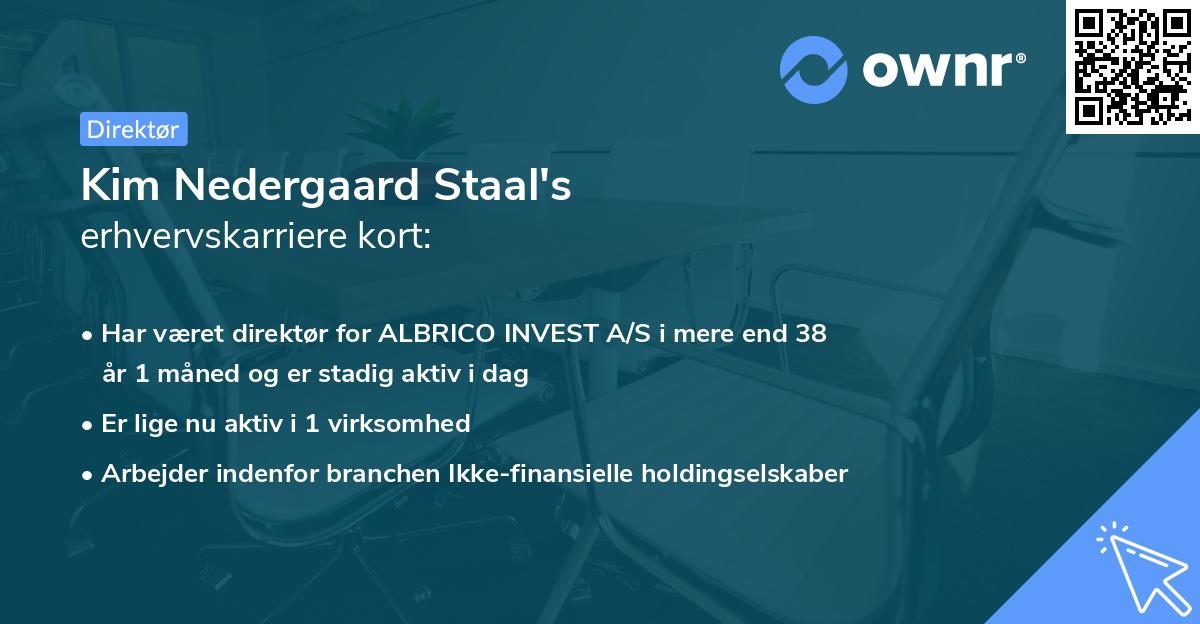 ownr®

Direktør

Kim Nedergaard Staal's
erhvervskarriere kort:

• Har været direktør for ALBRICO INVEST A/S i mere end 38 år 1 måned og er stadig aktiv i dag
• Er lige nu aktiv i 1 virksomhed
• Arbejder indenfor branchen Ikke-finansielle holdingselskaber